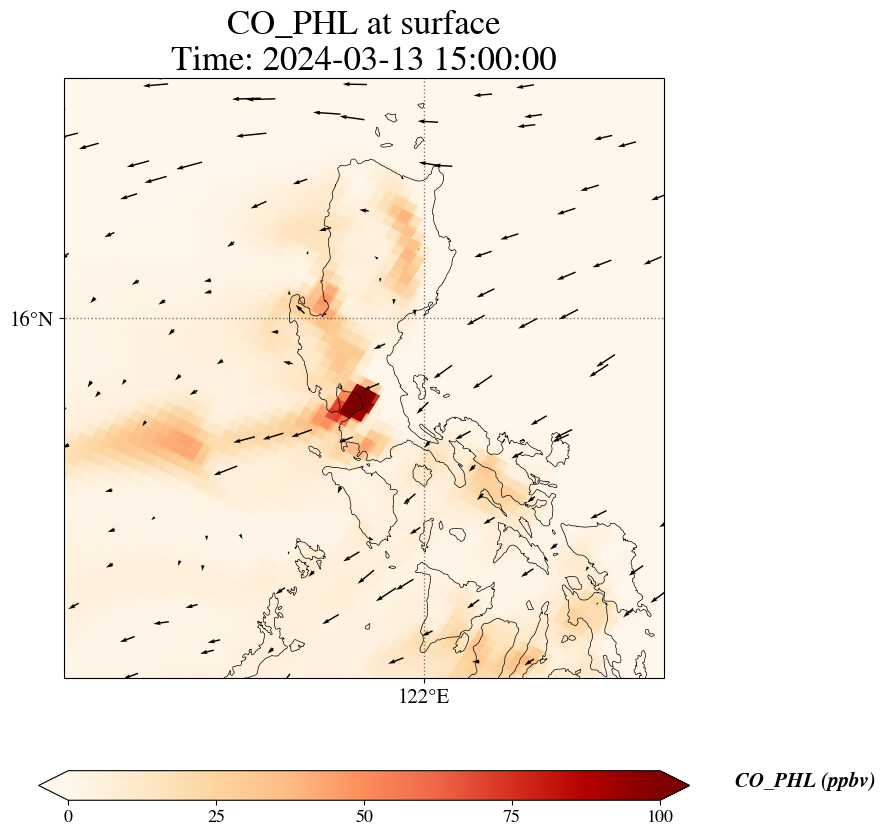 CO_PHL at surface
Time: 2024-03-13 15:00:00

16°N

122°E

0
25
50
75
100

CO_PHL (ppbv)